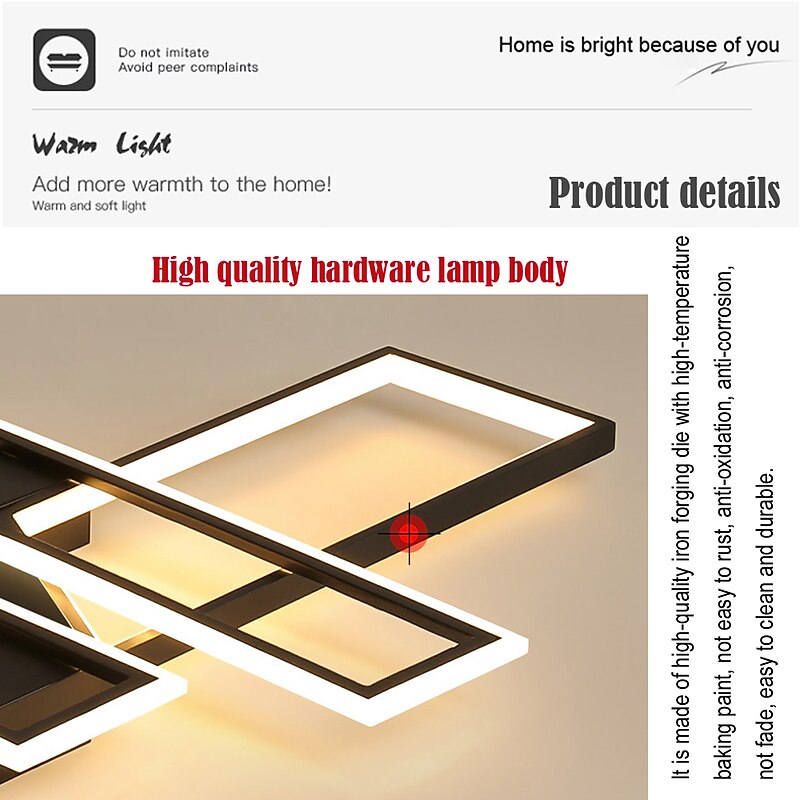 Do not imitate
Avoid peer complaints

Home is bright because of you

Warm Light

Add more warmth to the home!
Warm and soft light

Product details

High quality hardware lamp body

It is made of high-quality iron forging die with high-temperature baking paint, not easy to rust, anti-oxidation, anti-corrosion, not fade, easy to clean and durable.